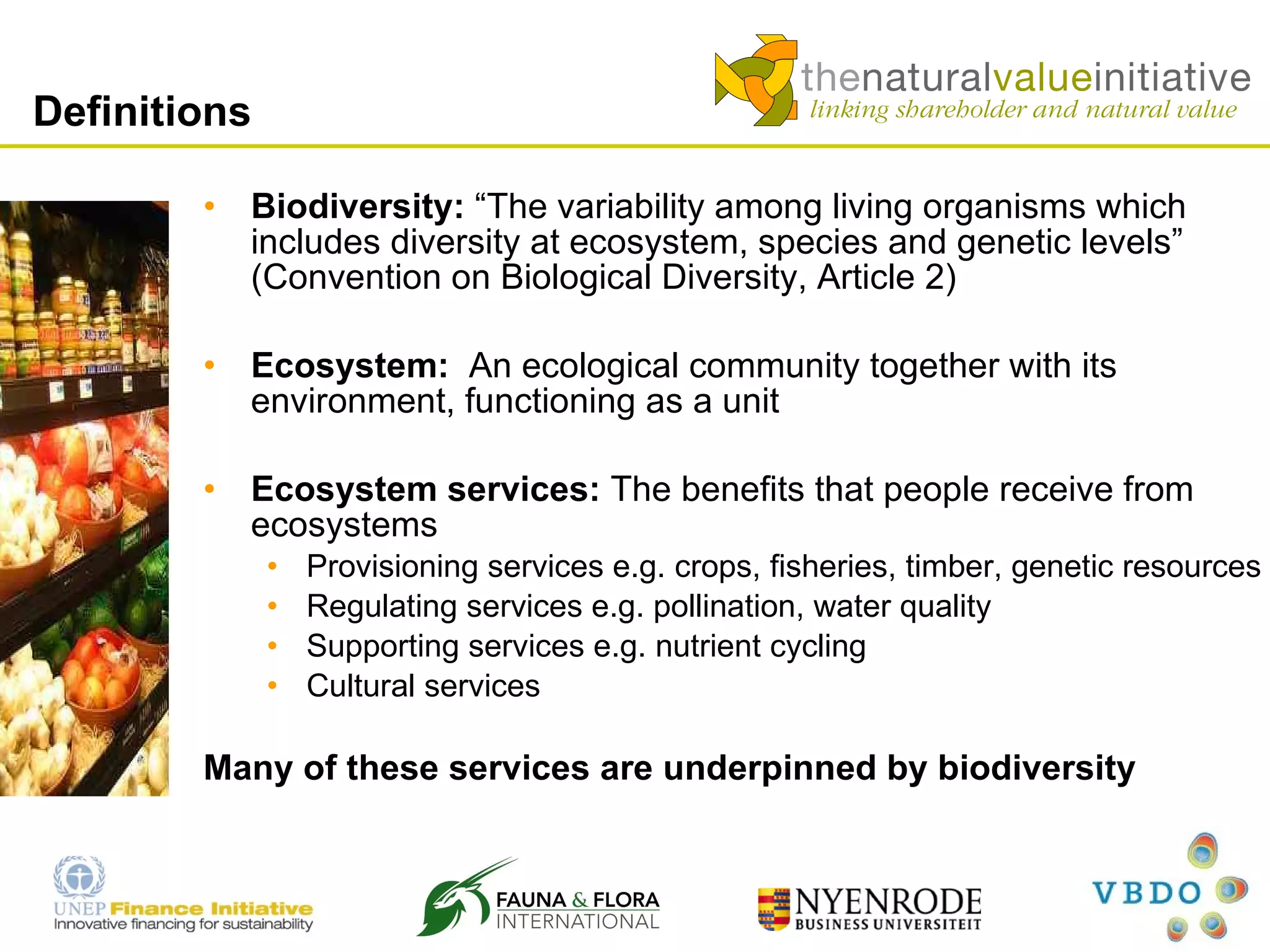 Definitions

thenaturalvalueinitiative
linking shareholder and natural value

• **Biodiversity:** “The variability among living organisms which includes diversity at ecosystem, species and genetic levels” (Convention on Biological Diversity, Article 2)

• **Ecosystem:** An ecological community together with its environment, functioning as a unit

• **Ecosystem services:** The benefits that people receive from ecosystems
  • Provisioning services e.g. crops, fisheries, timber, genetic resources
  • Regulating services e.g. pollination, water quality
  • Supporting services e.g. nutrient cycling
  • Cultural services

**Many of these services are underpinned by biodiversity**

UNEP Finance Initiative
Innovative financing for sustainability

FAUNA & FLORA INTERNATIONAL

NYENRODE BUSINESS UNIVERSITEIT

VBDO